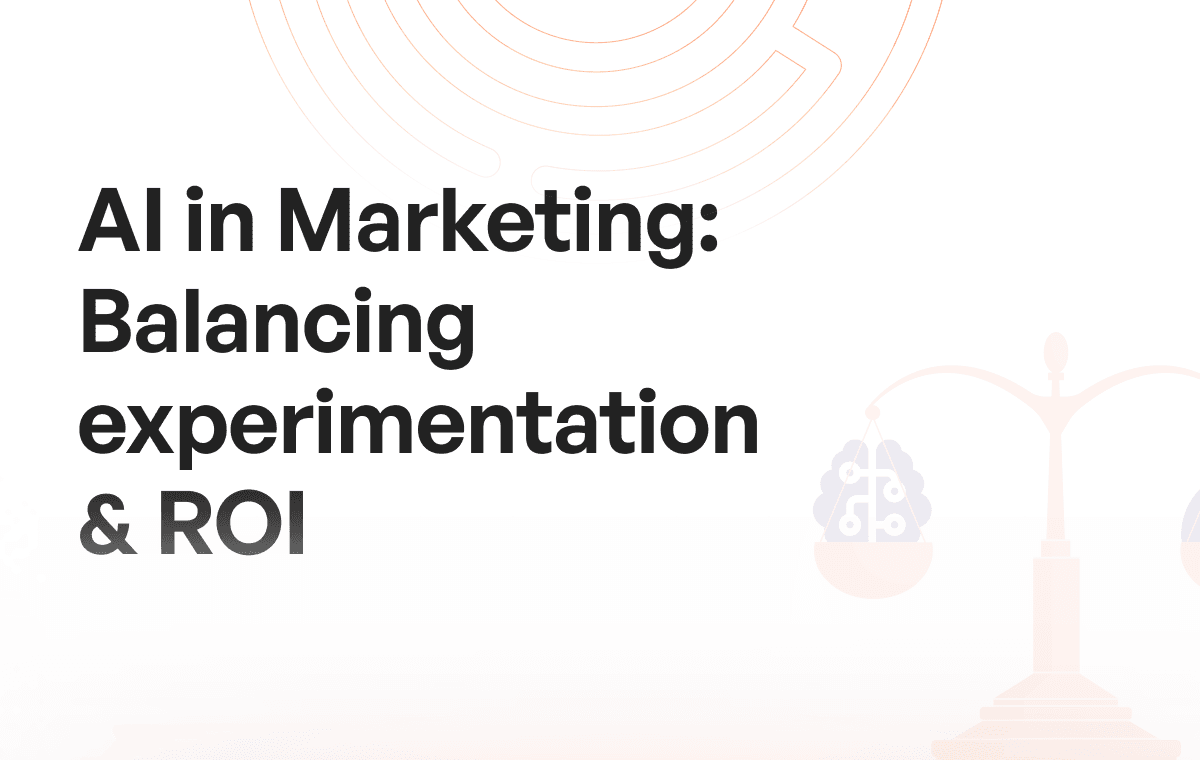 AI in Marketing: Balancing experimentation & ROI